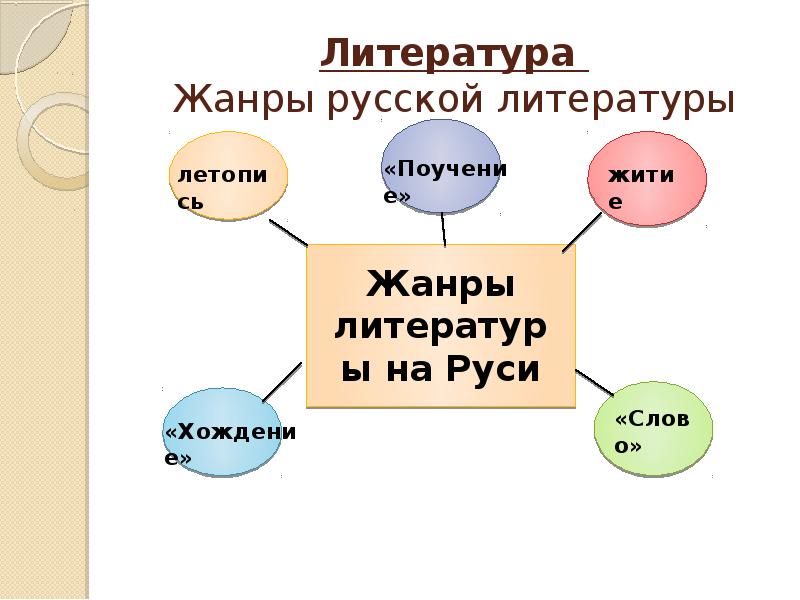 Литература
Жанры русской литературы

летопись

«Поучение»

житие

Жанры литературы на Руси

«Хождение»

«Слово»